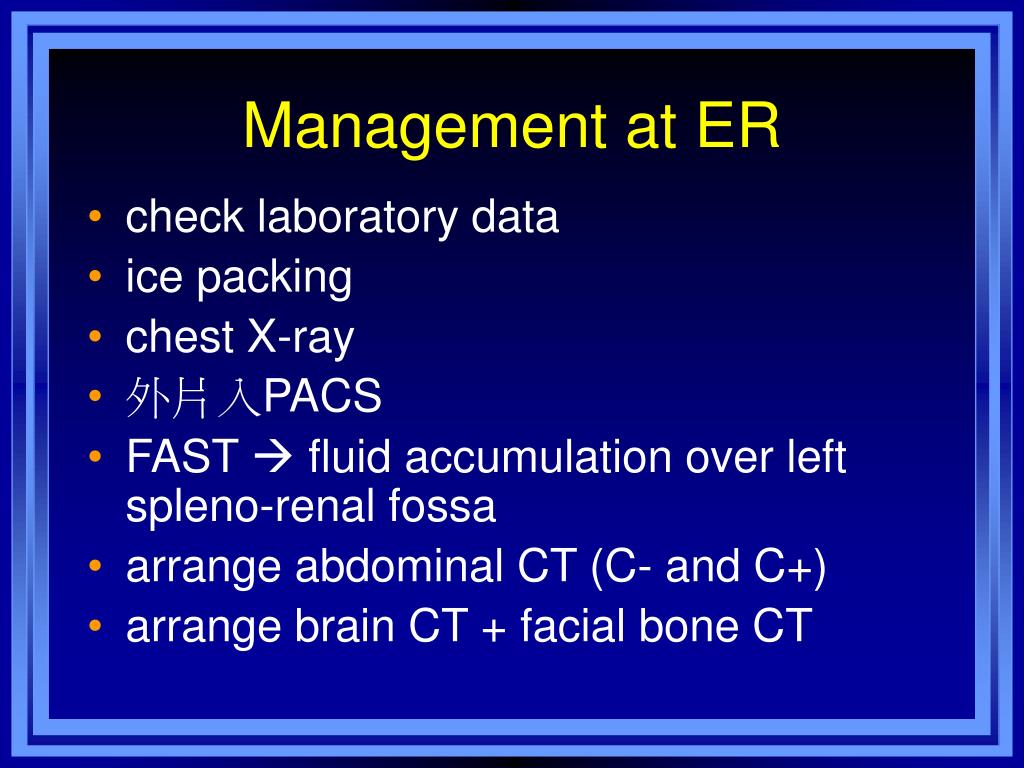 Management at ER

• check laboratory data
• ice packing
• chest X-ray
• 外片入PACS
• FAST → fluid accumulation over left spleno-renal fossa
• arrange abdominal CT (C- and C+)
• arrange brain CT + facial bone CT